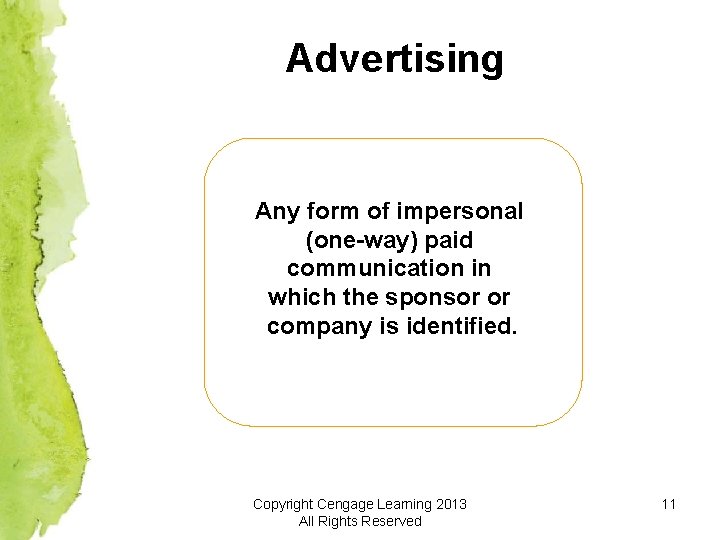 Advertising

Any form of impersonal (one-way) paid communication in which the sponsor or company is identified.

Copyright Cengage Learning 2013
All Rights Reserved

11